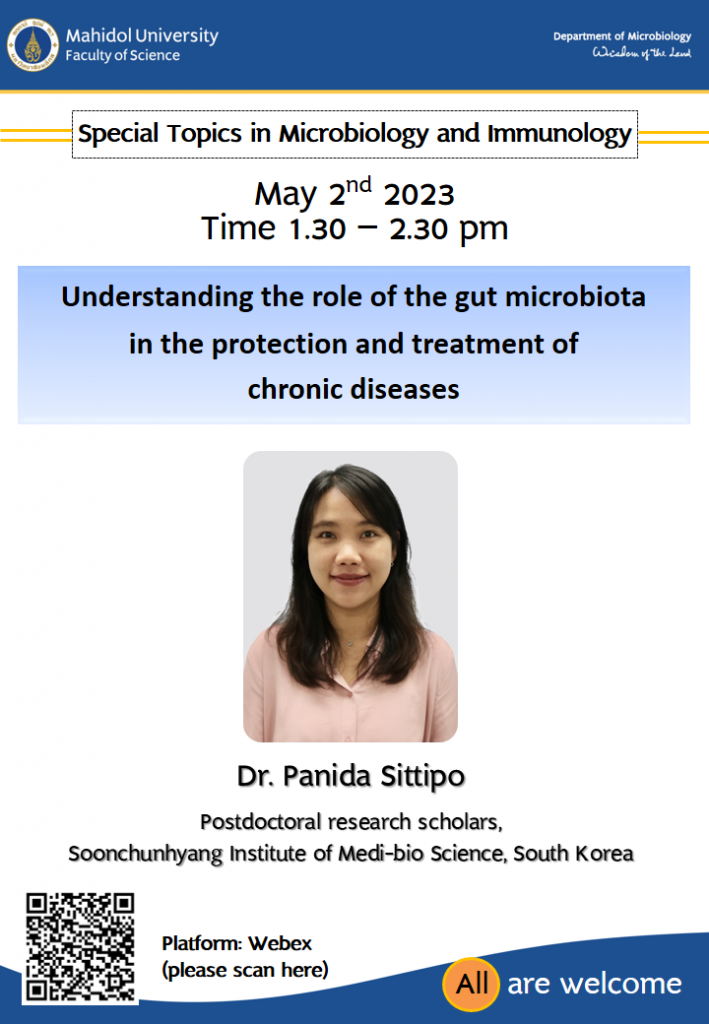 Mahidol University
Faculty of Science

Department of Microbiology
Wisdom of the Land

Special Topics in Microbiology and Immunology

May 2$^{nd}$ 2023
Time 1.30 – 2.30 pm

Understanding the role of the gut microbiota in the protection and treatment of chronic diseases

Dr. Panida Sittipo

Postdoctoral research scholars,
Soonchunhyang Institute of Medi-bio Science, South Korea

Platform: Webex
(please scan here)

All are welcome